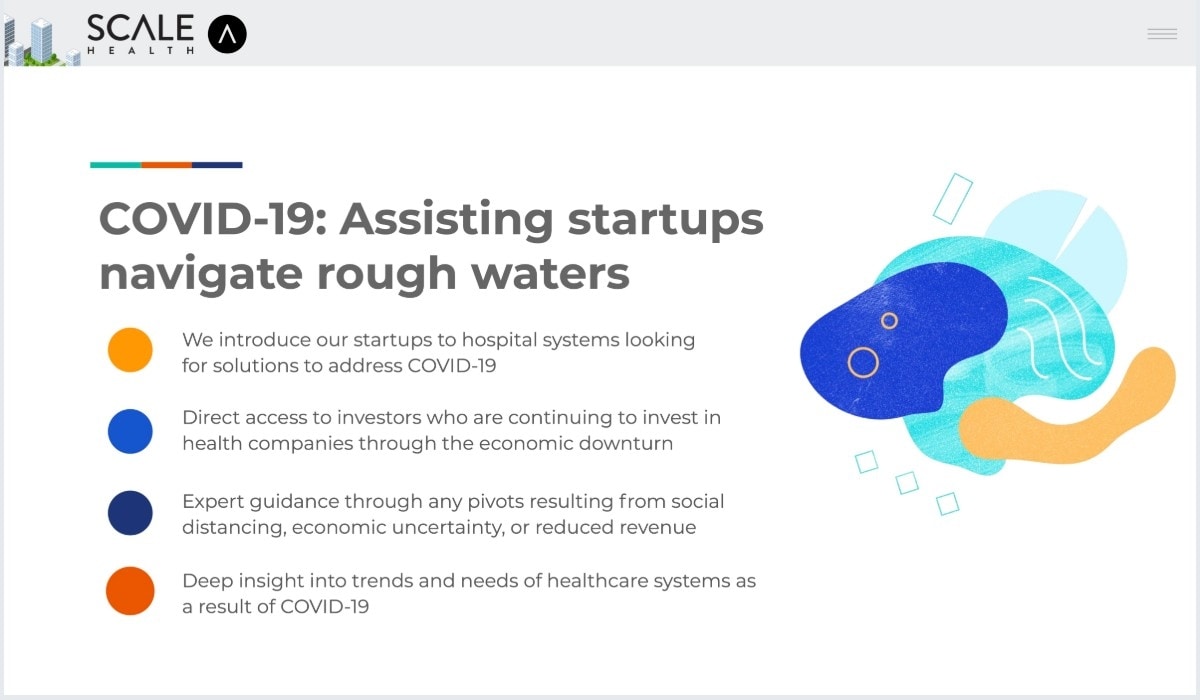 SCALE HEALTH

COVID-19: Assisting startups navigate rough waters

We introduce our startups to hospital systems looking for solutions to address COVID-19

Direct access to investors who are continuing to invest in health companies through the economic downturn

Expert guidance through any pivots resulting from social distancing, economic uncertainty, or reduced revenue

Deep insight into trends and needs of healthcare systems as a result of COVID-19